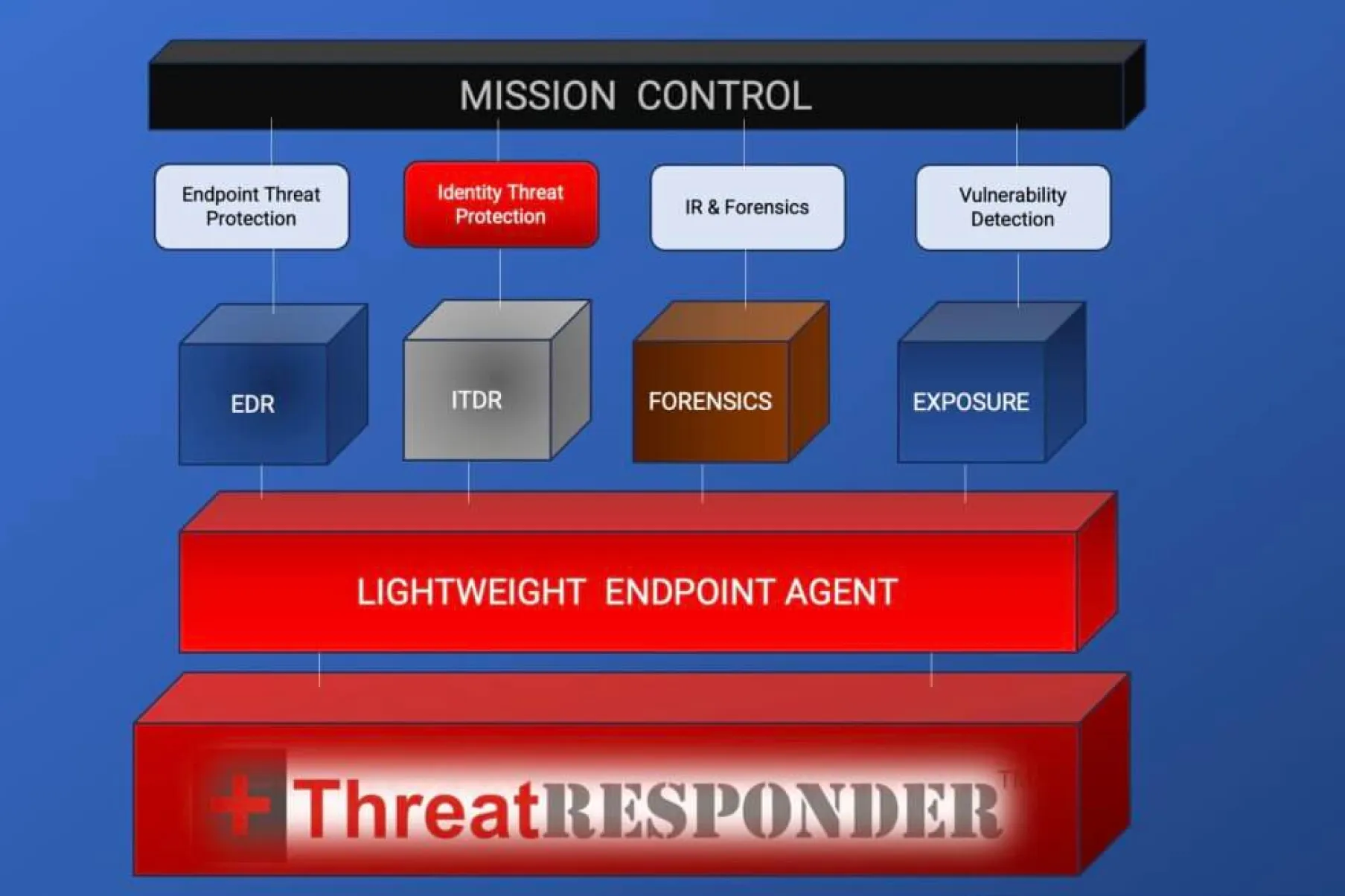 MISSION CONTROL

Endpoint Threat Protection

Identity Threat Protection

IR & Forensics

Vulnerability Detection

EDR

ITDR

FORENSICS

EXPOSURE

LIGHTWEIGHT ENDPOINT AGENT

ThreatRESPONDER™